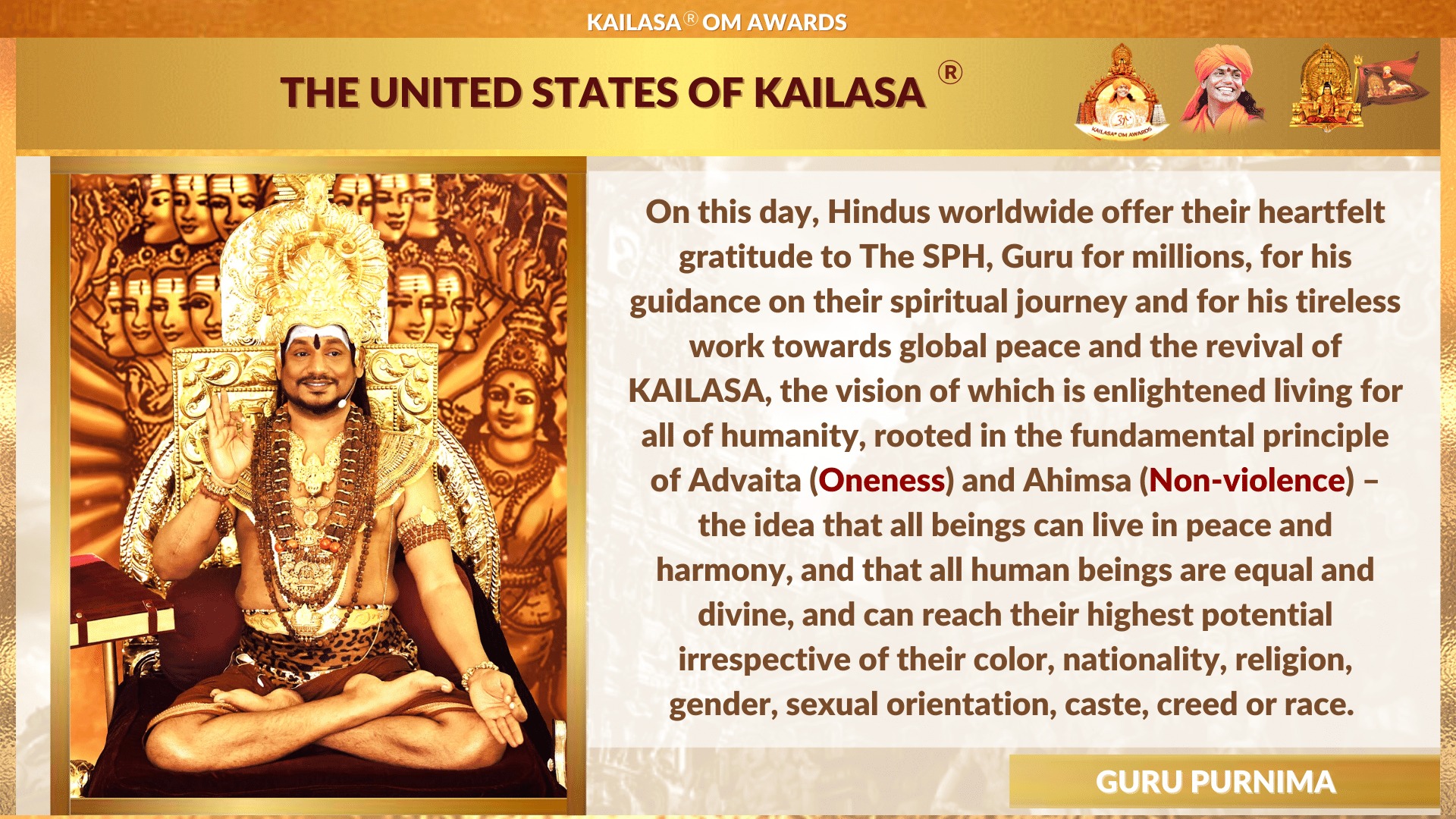 KAILASA® OM AWARDS

THE UNITED STATES OF KAILASA ®

On this day, Hindus worldwide offer their heartfelt gratitude to The SPH, Guru for millions, for his guidance on their spiritual journey and for his tireless work towards global peace and the revival of KAILASA, the vision of which is enlightened living for all of humanity, rooted in the fundamental principle of Advaita (Oneness) and Ahimsa (Non-violence) – the idea that all beings can live in peace and harmony, and that all human beings are equal and divine, and can reach their highest potential irrespective of their color, nationality, religion, gender, sexual orientation, caste, creed or race.

GURU PURNIMA